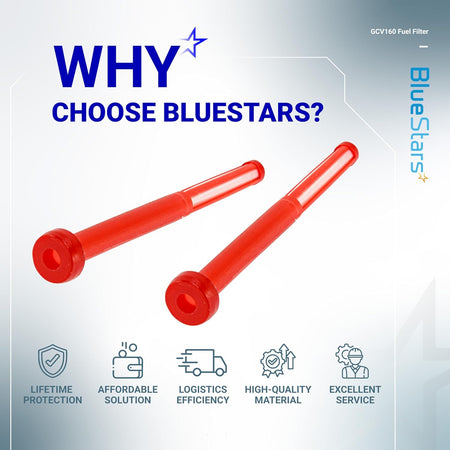 GCV160 Fuel Filter

BlueStars

WHY
CHOOSE BLUESTARS?

LIFETIME PROTECTION

AFFORDABLE SOLUTION

LOGISTICS EFFICIENCY

HIGH-QUALITY MATERIAL

EXCELLENT SERVICE